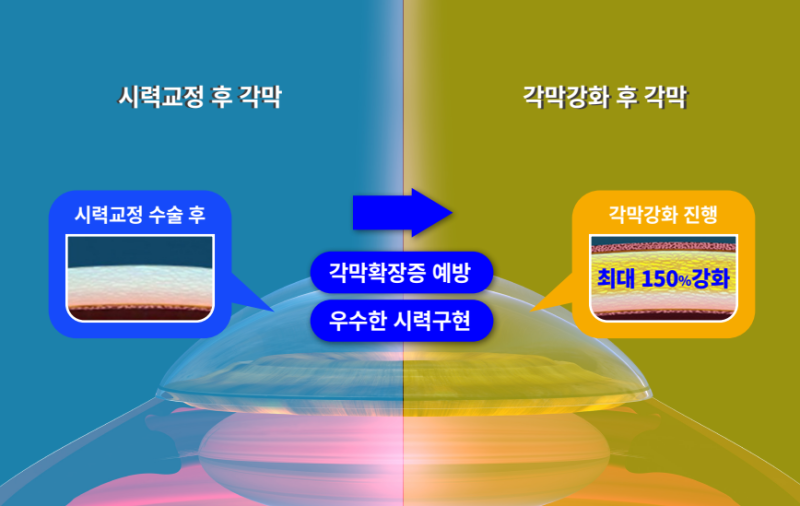 시력교정 후 각막

각막강화 후 각막

시력교정 수술 후

각막확장증 예방

우수한 시력구현

각막강화 진행

최대 150%강화